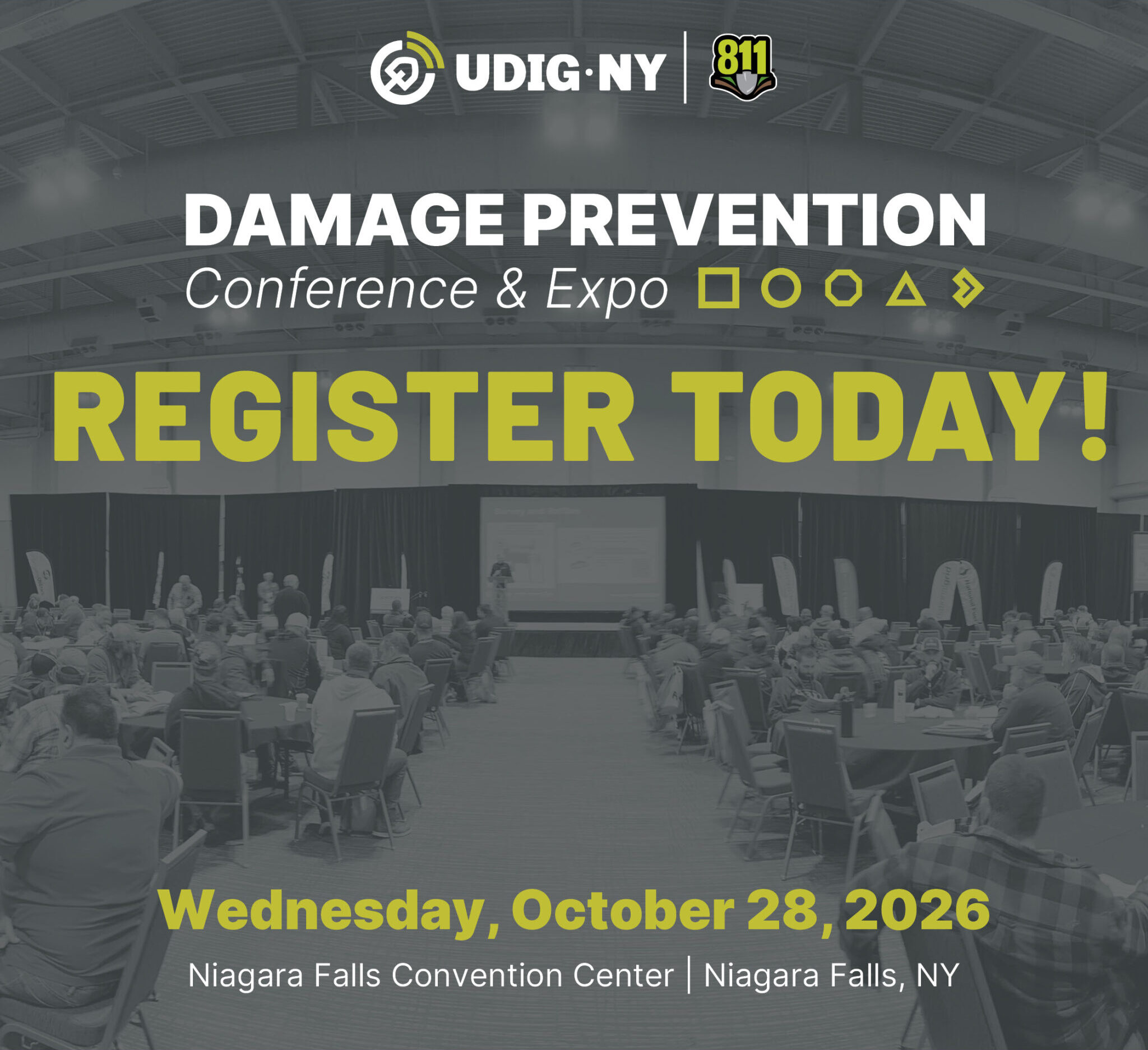 UDIG·NY | 811

DAMAGE PREVENTION
Conference & Expo

REGISTER TODAY!

Wednesday, October 28, 2026

Niagara Falls Convention Center | Niagara Falls, NY